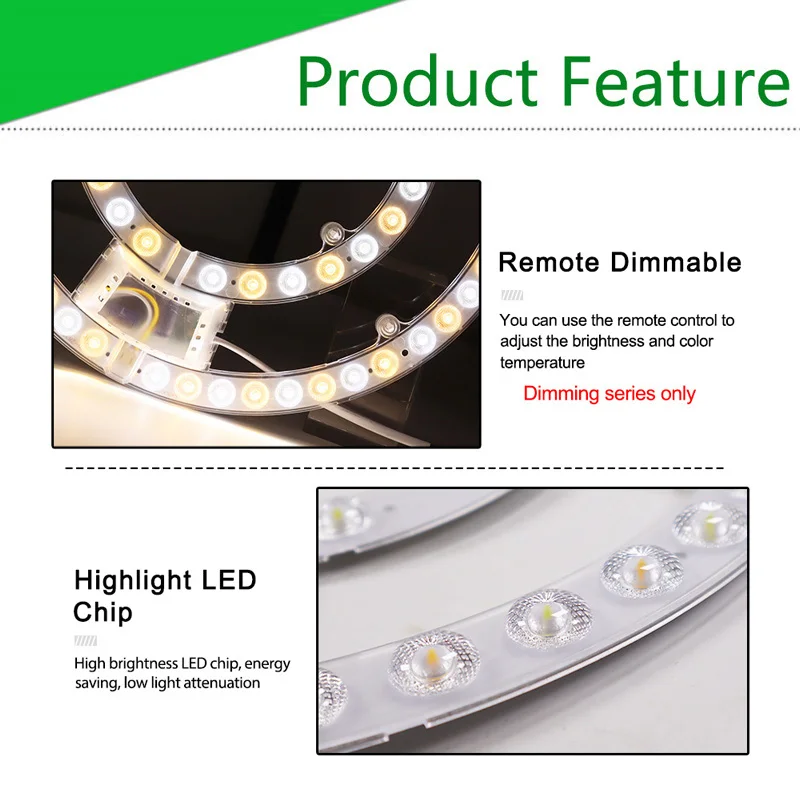 Product Feature

Remote Dimmable

You can use the remote control to adjust the brightness and color temperature

Dimming series only

Highlight LED Chip

High brightness LED chip, energy saving, low light attenuation